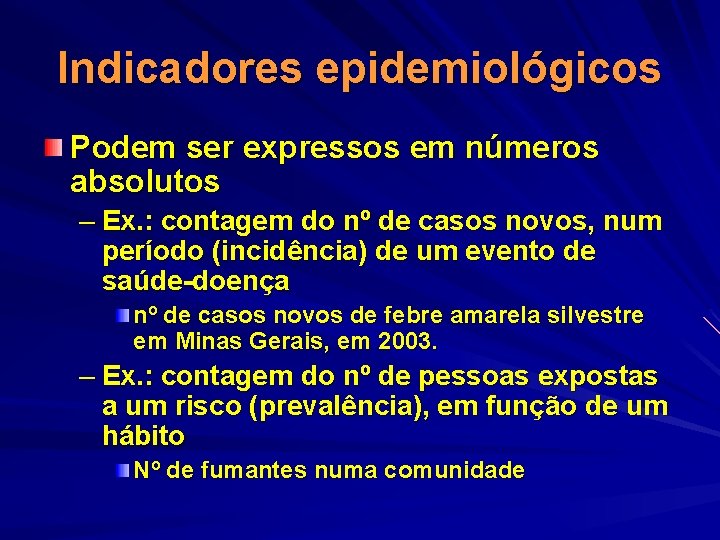 Indicadores epidemiológicos

Podem ser expressos em números absolutos

– Ex.: contagem do nº de casos novos, num período (incidência) de um evento de saúde-doença

nº de casos novos de febre amarela silvestre em Minas Gerais, em 2003.

– Ex.: contagem do nº de pessoas expostas a um risco (prevalência), em função de um hábito

Nº de fumantes numa comunidade